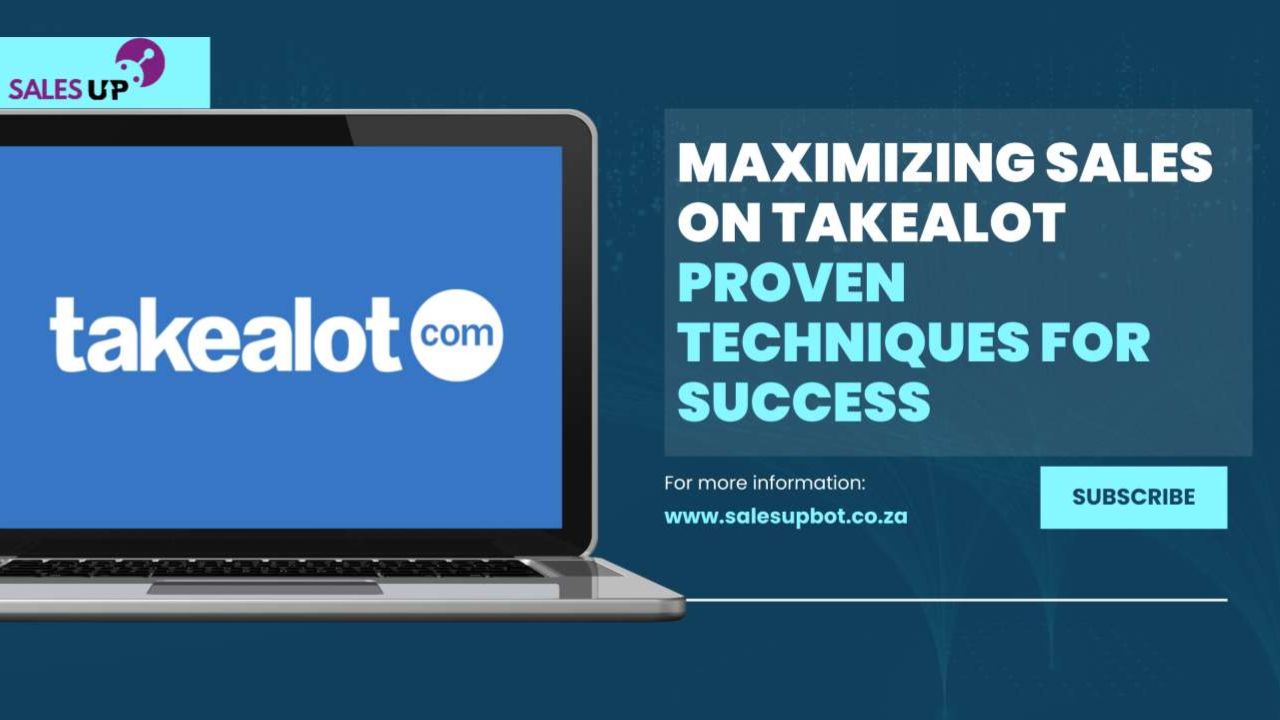 SALES UP

takealot com

MAXIMIZING SALES ON TAKEALOT PROVEN TECHNIQUES FOR SUCCESS

For more information:
www.salesupbot.co.za

SUBSCRIBE